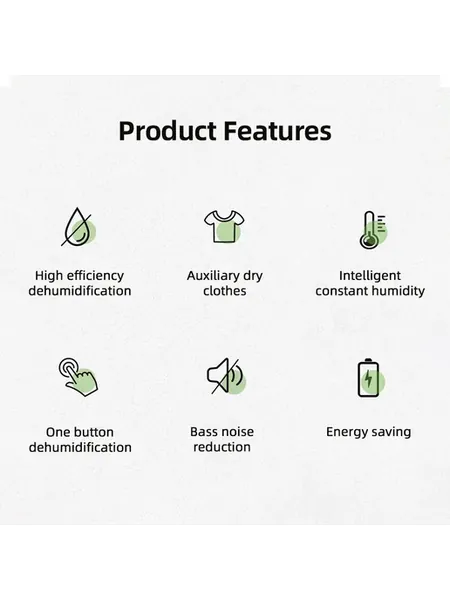 Product Features

High efficiency dehumidification

Auxiliary dry clothes

Intelligent constant humidity

One button dehumidification

Bass noise reduction

Energy saving